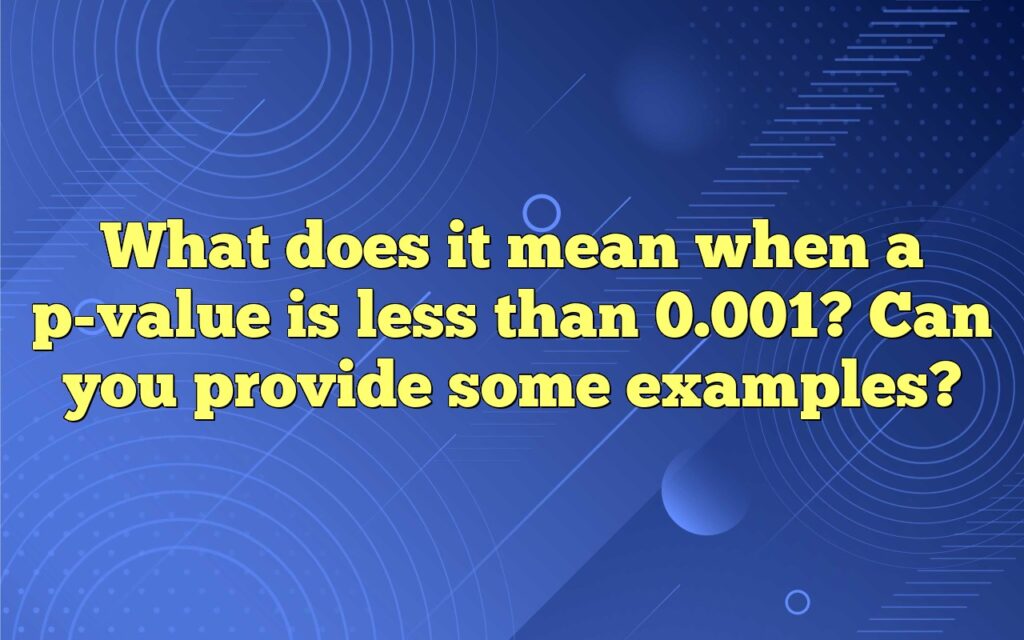 What does it mean when a p-value is less than 0.001? Can you provide some examples?